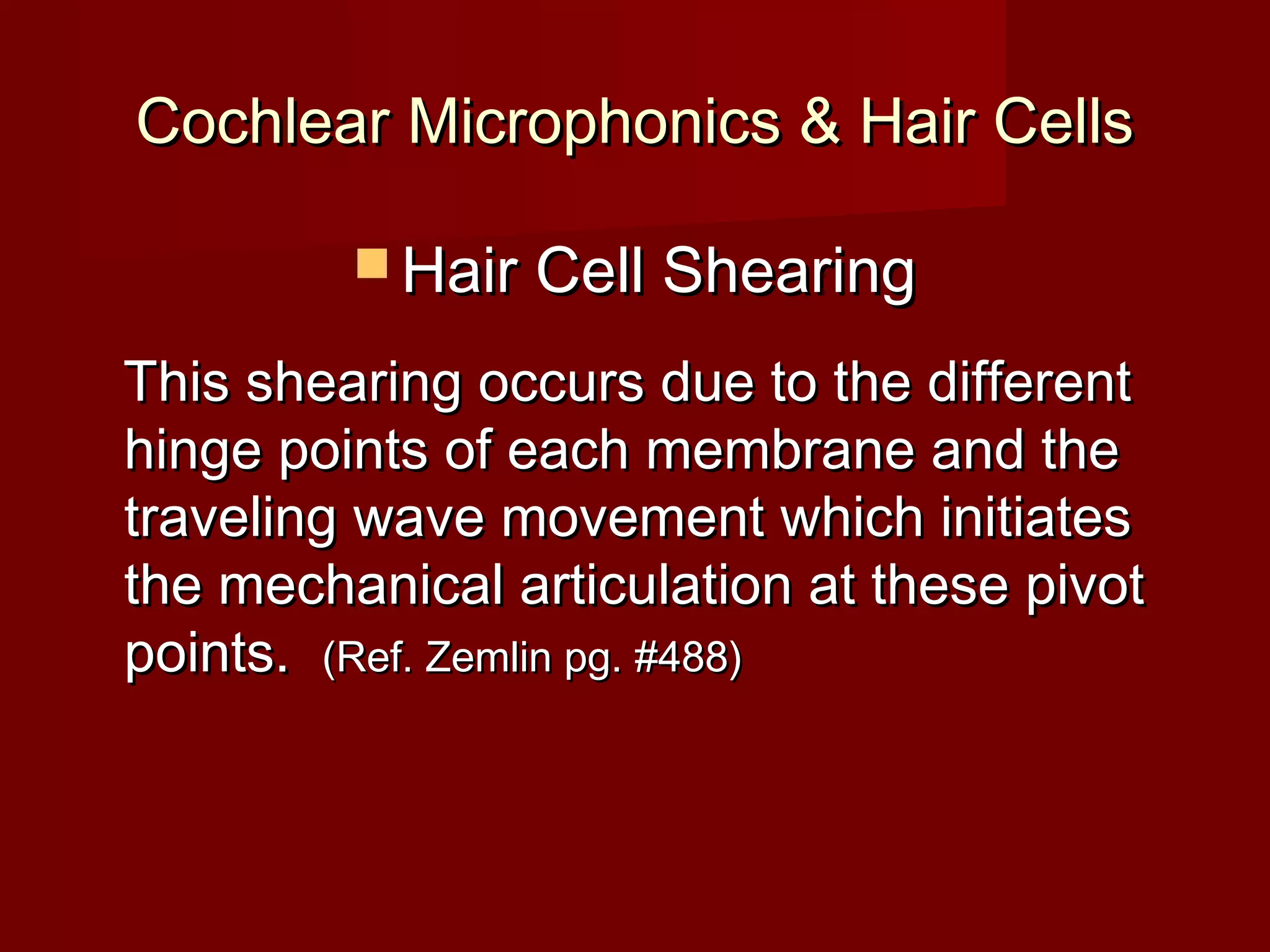 Cochlear Microphonics & Hair Cells

Hair Cell Shearing

This shearing occurs due to the different hinge points of each membrane and the traveling wave movement which initiates the mechanical articulation at these pivot points. (Ref. Zemlin pg. #488)